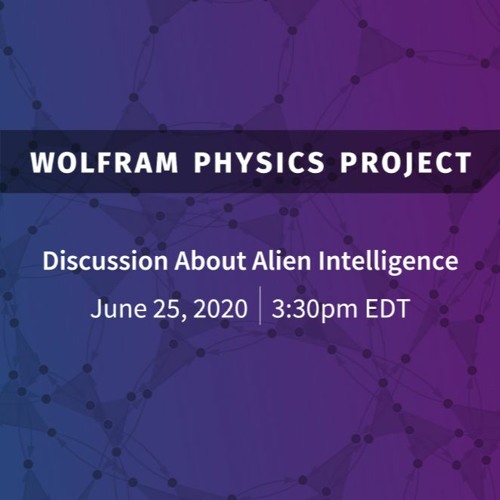 WOLFRAM PHYSICS PROJECT

Discussion About Alien Intelligence

June 25, 2020 | 3:30pm EDT